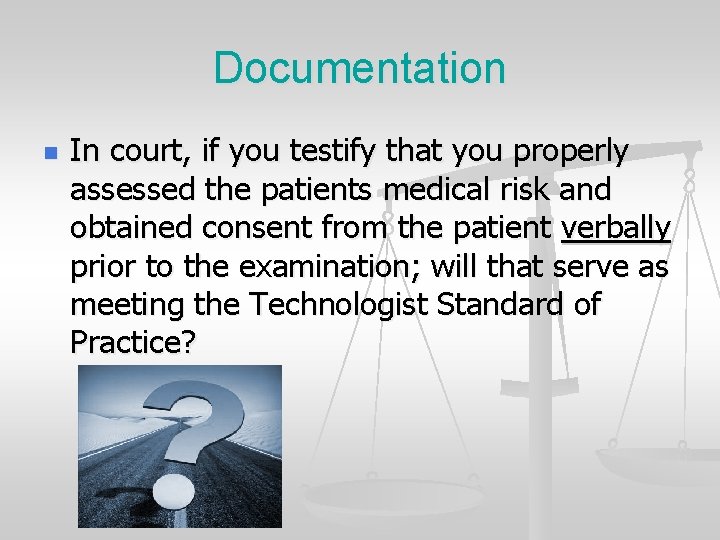 Documentation

In court, if you testify that you properly assessed the patients medical risk and obtained consent from the patient verbally prior to the examination; will that serve as meeting the Technologist Standard of Practice?